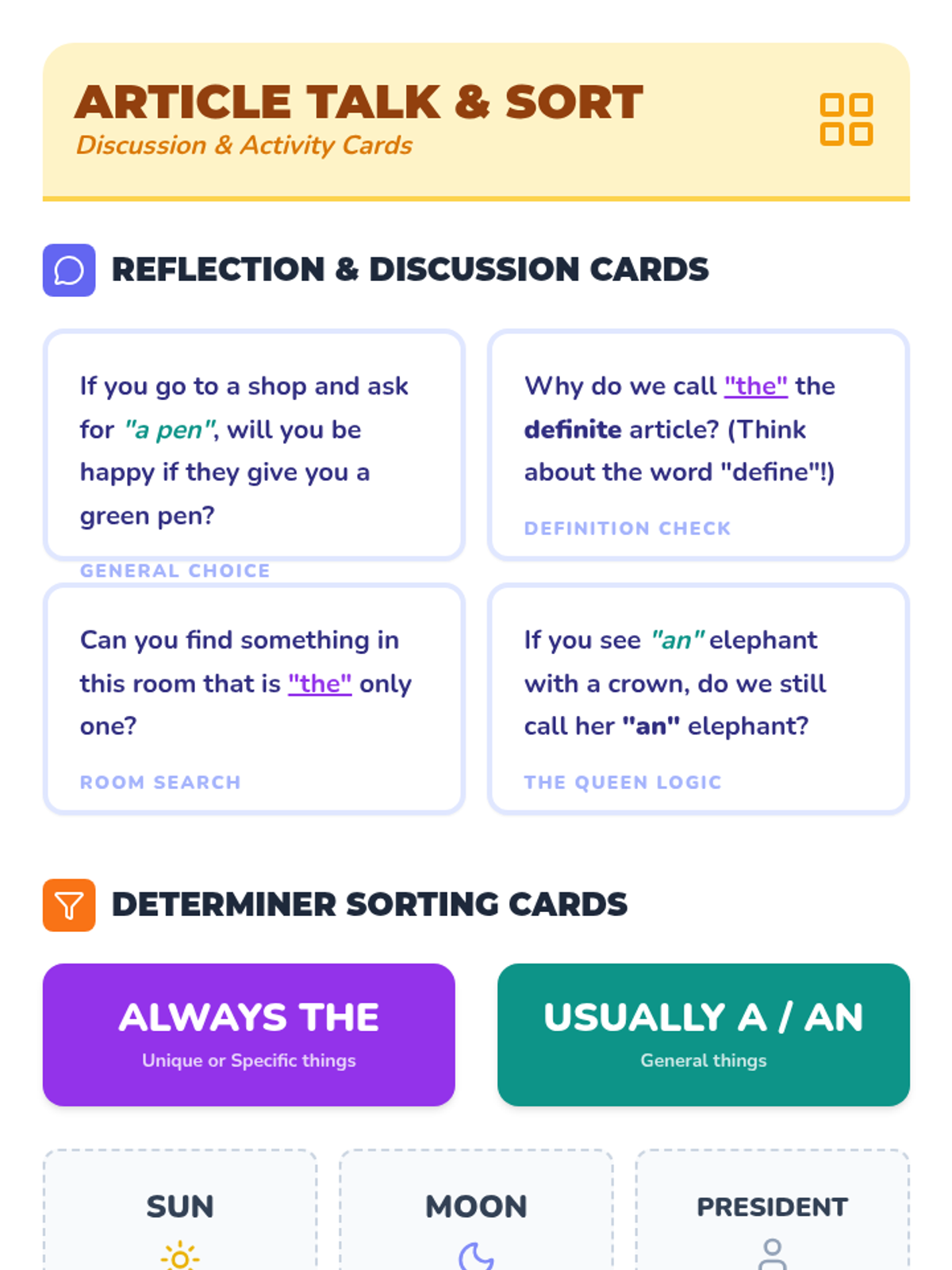 ARTICLE TALK & SORT
Discussion & Activity Cards

REFLECTION & DISCUSSION CARDS

If you go to a shop and ask for "a pen", will you be happy if they give you a green pen?

GENERAL CHOICE

Why do we call "the" the definite article? (Think about the word "define"!)

DEFINITION CHECK

Can you find something in this room that is "the" only one?

ROOM SEARCH

If you see "an" elephant with a crown, do we still call her "an" elephant?

THE QUEEN LOGIC

DETERMINER SORTING CARDS

ALWAYS THE
Unique or Specific things

USUALLY A / AN
General things

SUN

MOON

PRESIDENT